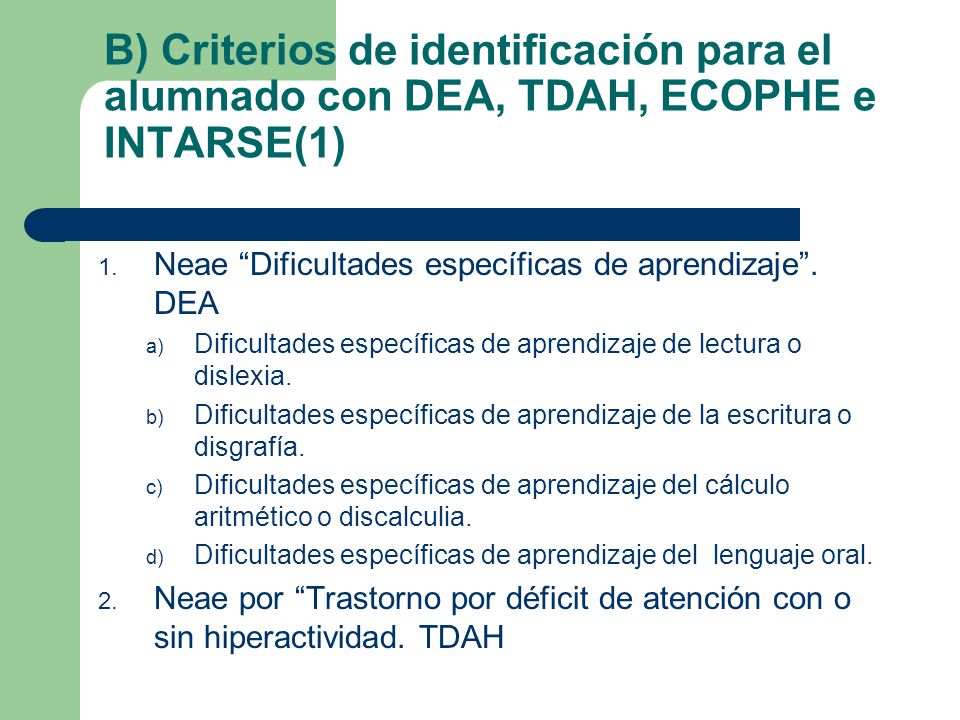 B) Criterios de identificación para el alumnado con DEA, TDAH, ECOPHE e INTARSE(1)

1. Neae “Dificultades específicas de aprendizaje”. DEA
a) Dificultades específicas de aprendizaje de lectura o dislexia.
b) Dificultades específicas de aprendizaje de la escritura o disgrafía.
c) Dificultades específicas de aprendizaje del cálculo aritmético o discalculia.
d) Dificultades específicas de aprendizaje del lenguaje oral.
2. Neae por “Trastorno por déficit de atención con o sin hiperactividad. TDAH